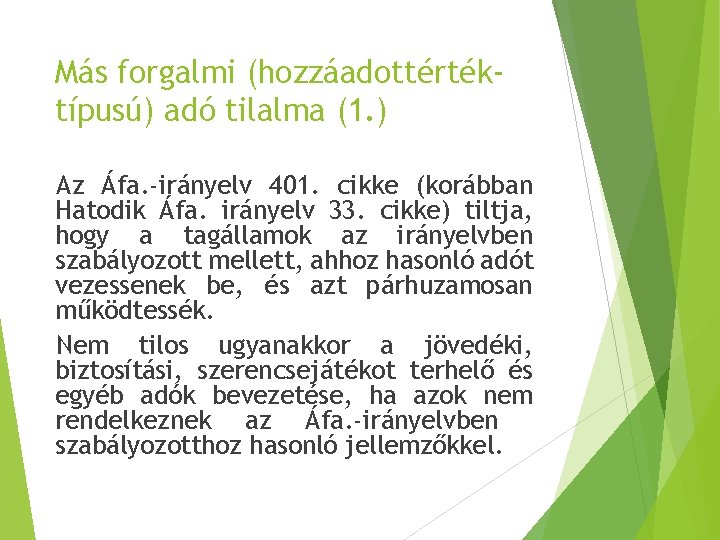 Más forgalmi (hozzáadottérték-típusú) adó tilalma (1.)

Az Áfa.-irányelv 401. cikke (korábban Hatodik Áfa. irányelv 33. cikke) tiltja, hogy a tagállamok az irányelvben szabályozott mellett, ahhoz hasonló adót vezessenek be, és azt párhuzamosan működtessék.

Nem tilos ugyanakkor a jövedéki, biztosítási, szerencsejátékot terhelő és egyéb adók bevezetése, ha azok nem rendelkeznek az Áfa.-irányelvben szabályozotthoz hasonló jellemzőkkel.